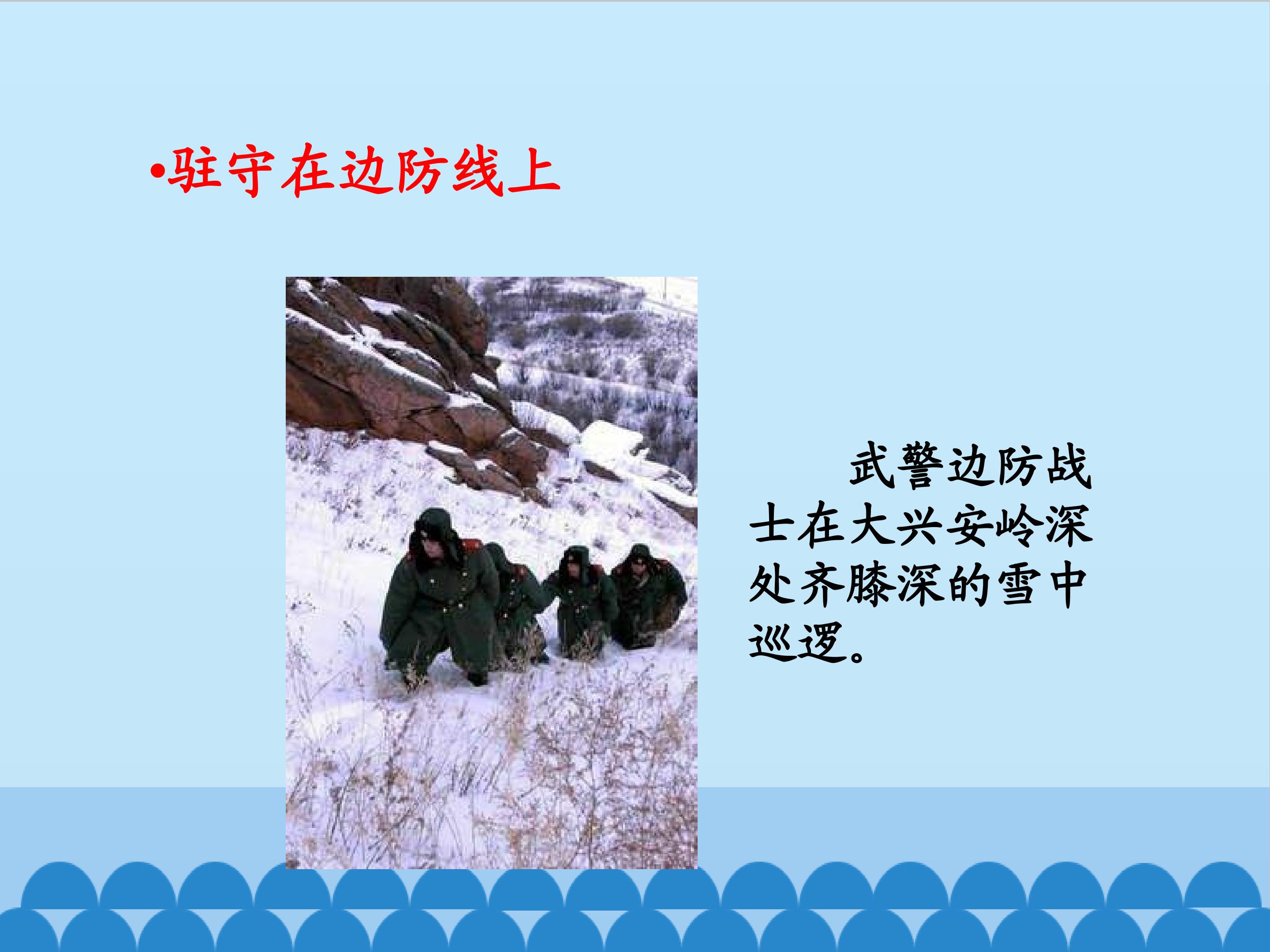 • 驻守在边防线上

武警边防战士在大兴安岭深处齐膝深的雪中巡逻。